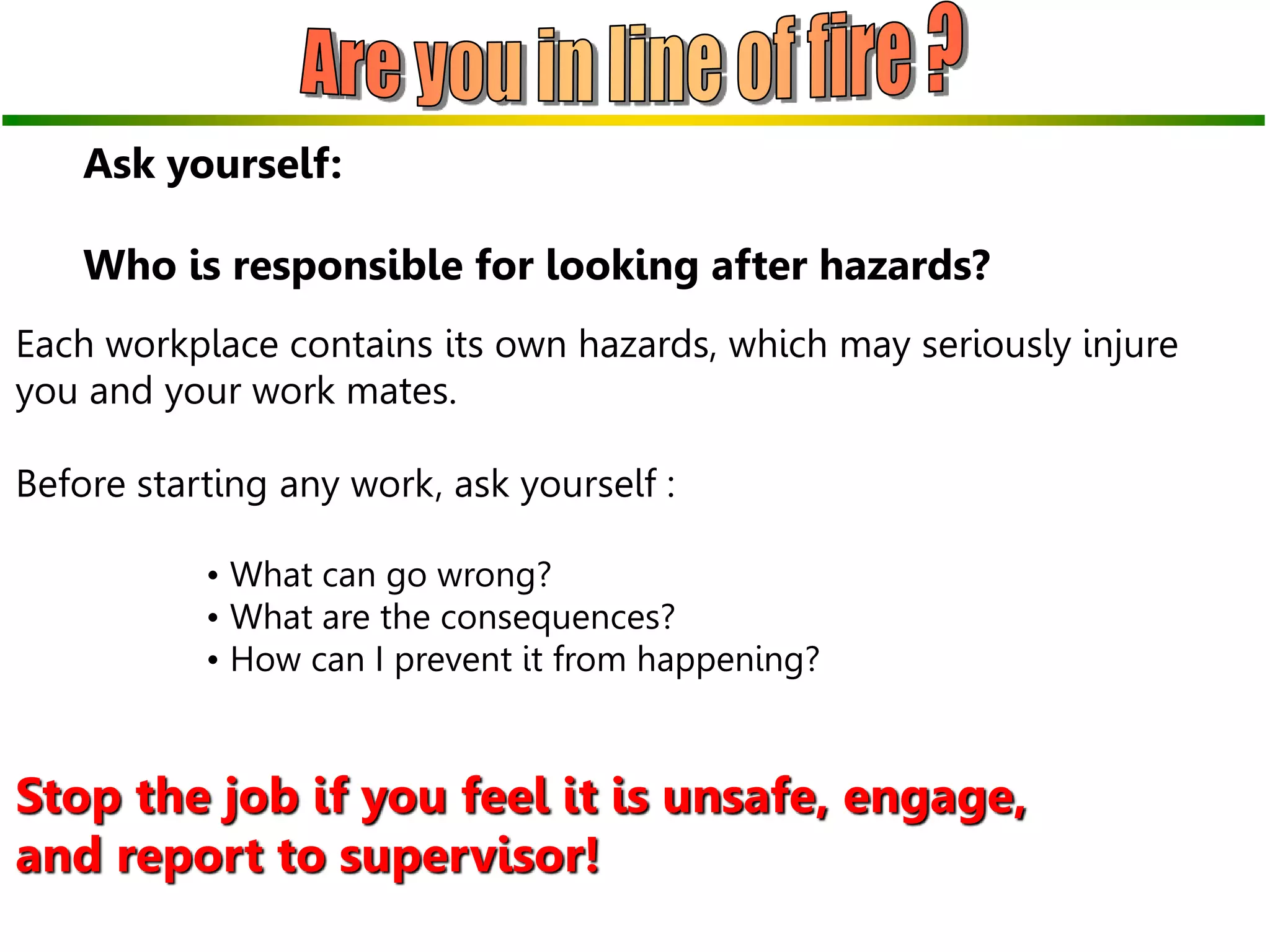 Are you in line of fire ?

Ask yourself:

Who is responsible for looking after hazards?

Each workplace contains its own hazards, which may seriously injure you and your work mates.

Before starting any work, ask yourself :

• What can go wrong?
• What are the consequences?
• How can I prevent it from happening?

Stop the job if you feel it is unsafe, engage, and report to supervisor!